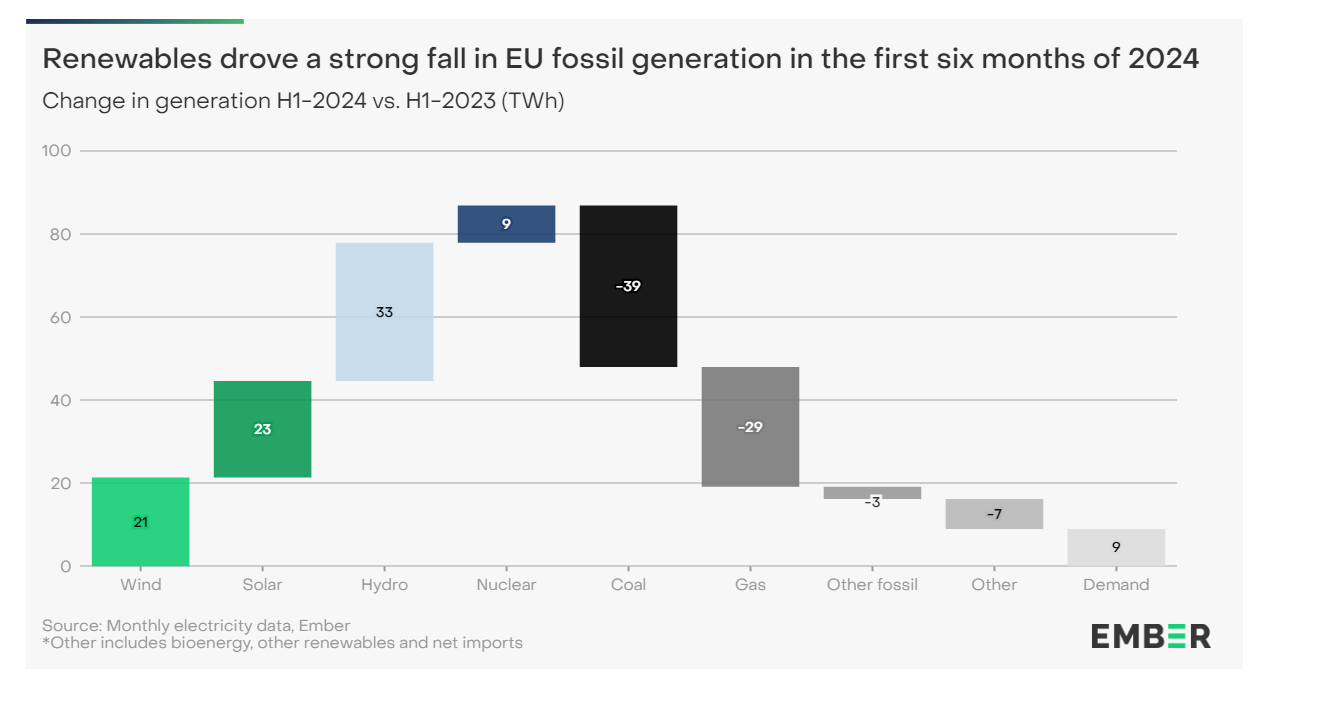 Renewables drove a strong fall in EU fossil generation in the first six months of 2024
Change in generation H1-2024 vs. H1-2023 (TWh)

100
80
60
40
20
0

21
23
33
9
-39
-29
-3
-7
9

Wind
Solar
Hydro
Nuclear
Coal
Gas
Other fossil
Other
Demand

Source: Monthly electricity data, Ember
*Other includes bioenergy, other renewables and net imports

EMBER